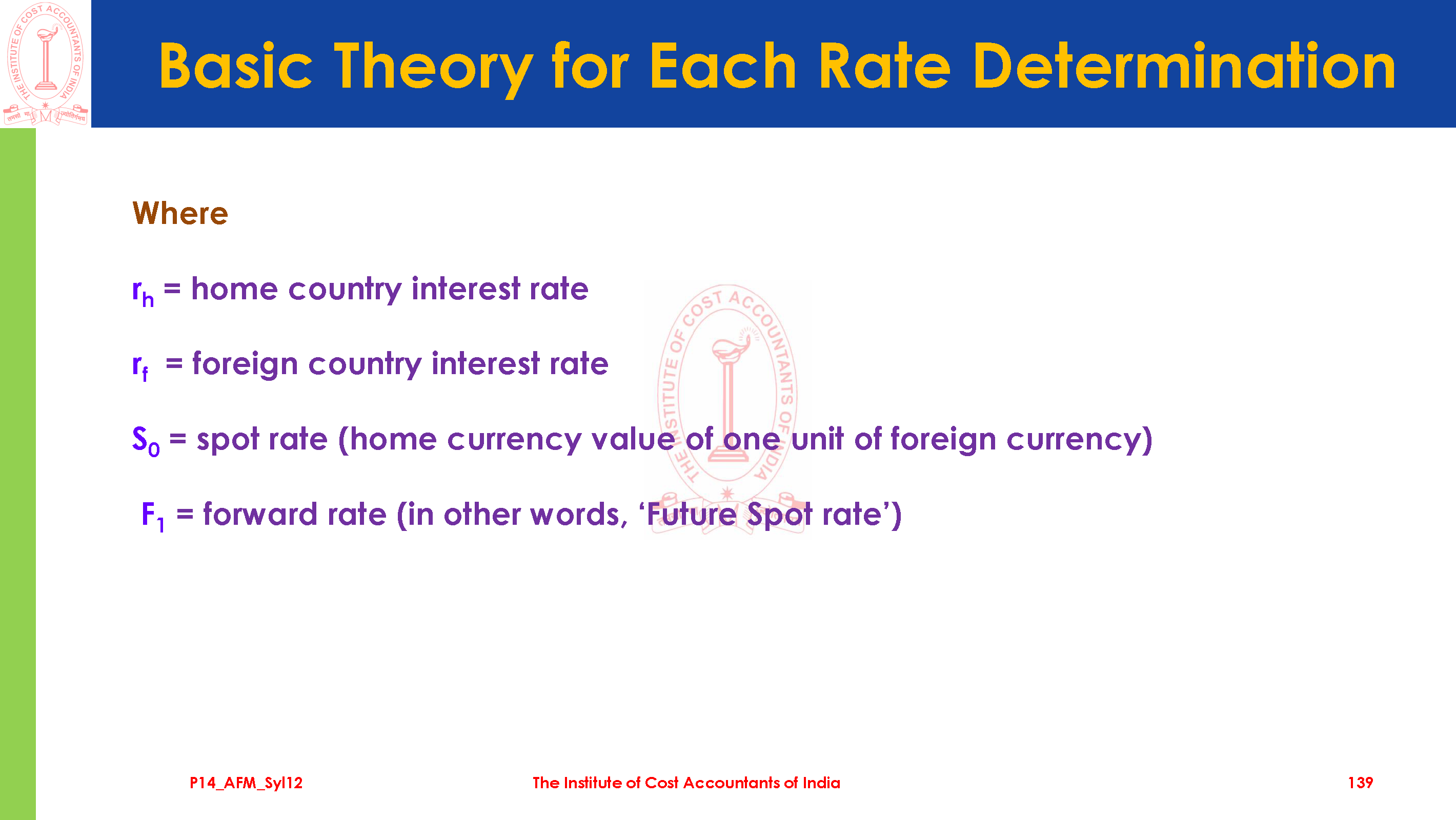 THE INSTITUTE OF COST ACCOUNTANTS OF INDIA

Basic Theory for Each Rate Determination

Where

$r_h$ = home country interest rate

$r_f$ = foreign country interest rate

$S_0$ = spot rate (home currency value of one unit of foreign currency)

$F_1$ = forward rate (in other words, ‘Future Spot rate’)

THE INSTITUTE OF COST ACCOUNTANTS OF INDIA

P14_AFM_Syl12 The Institute of Cost Accountants of India 139